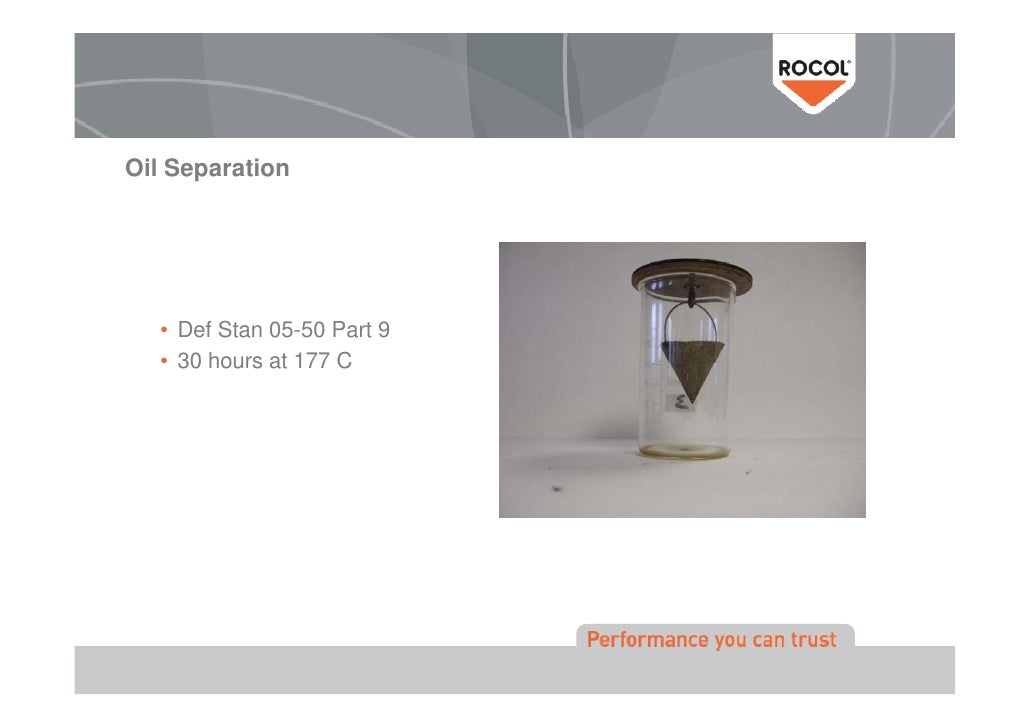 ROCOL®

Oil Separation

• Def Stan 05-50 Part 9
• 30 hours at 177 C

Performance you can trust